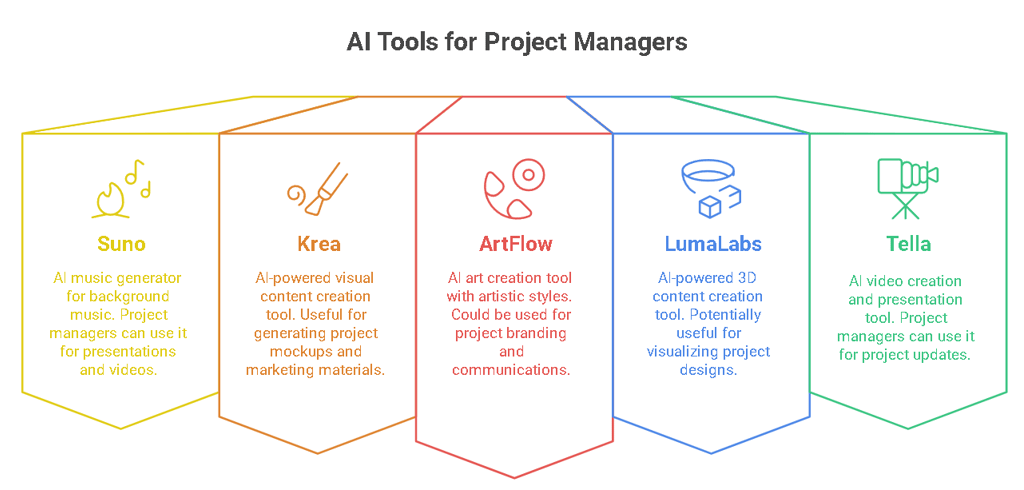 AI Tools for Project Managers

Suno

AI music generator for background music. Project managers can use it for presentations and videos.

Krea

AI-powered visual content creation tool. Useful for generating project mockups and marketing materials.

ArtFlow

AI art creation tool with artistic styles. Could be used for project branding and communications.

LumaLabs

AI-powered 3D content creation tool. Potentially useful for visualizing project designs.

Tella

AI video creation and presentation tool. Project managers can use it for project updates.